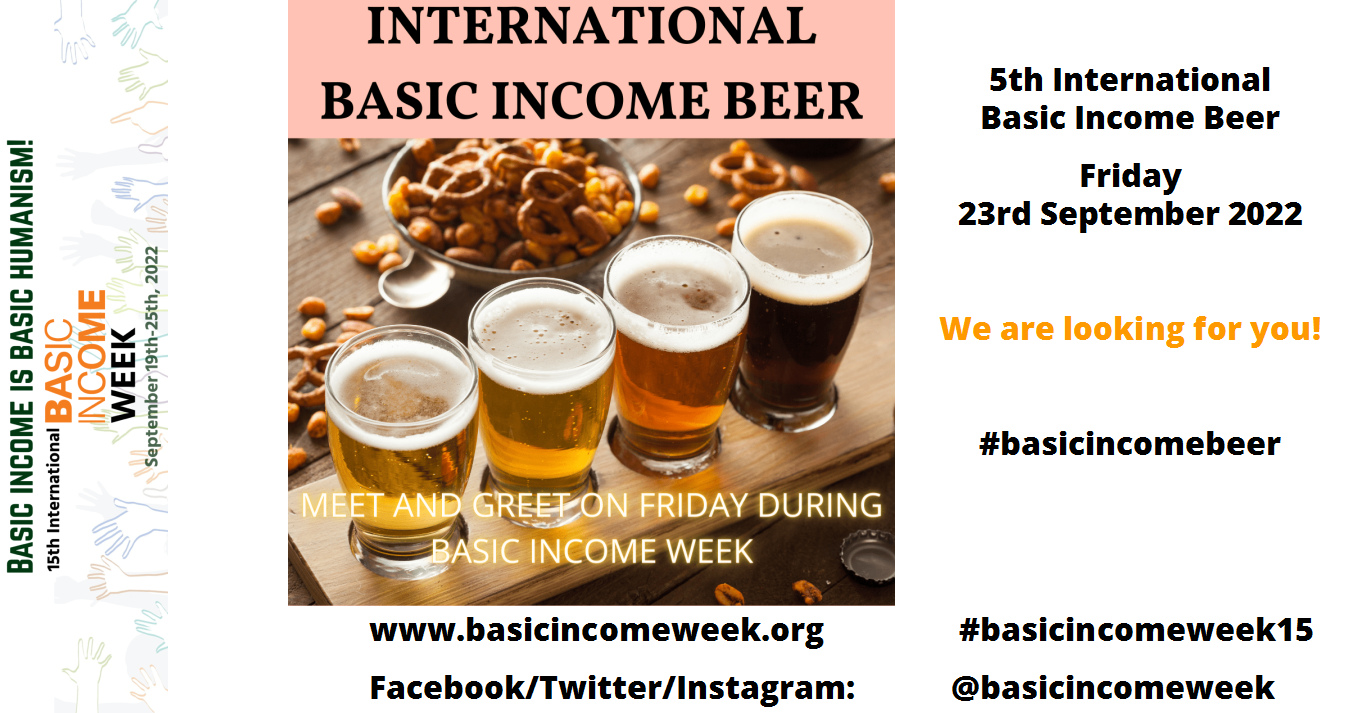 BASIC INCOME IS BASIC HUMANISM!

15th International BASIC INCOME WEEK September 19th-25th, 2022

INTERNATIONAL BASIC INCOME BEER

MEET AND GREET ON FRIDAY DURING BASIC INCOME WEEK

5th International Basic Income Beer

Friday 23rd September 2022

We are looking for you!

#basicincomebeer

www.basicincomeweek.org

#basicincomeweek15

Facebook/Twitter/Instagram:

@basicincomeweek